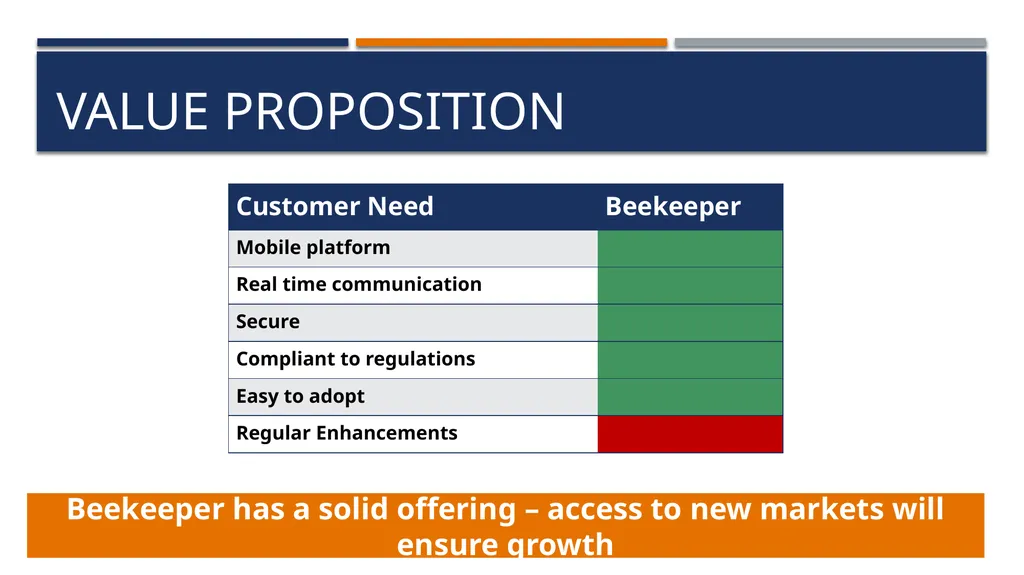 VALUE PROPOSITION

| Customer Need | Beekeeper |
|---|---|
| Mobile platform | |
| Real time communication | |
| Secure | |
| Compliant to regulations | |
| Easy to adopt | |
| Regular Enhancements | |

Beekeeper has a solid offering – access to new markets will ensure growth